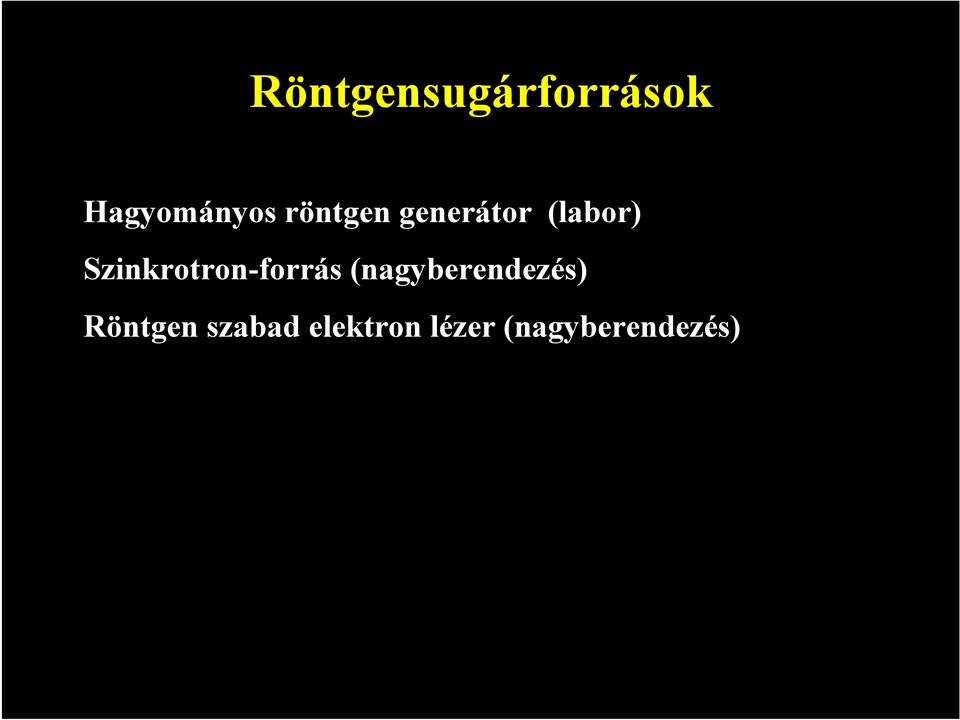 Röntgensugárforrások

Hagyományos röntgen generátor (labor)

Szinkrotron-forrás (nagyberendezés)

Röntgen szabad elektron lézer (nagyberendezés)